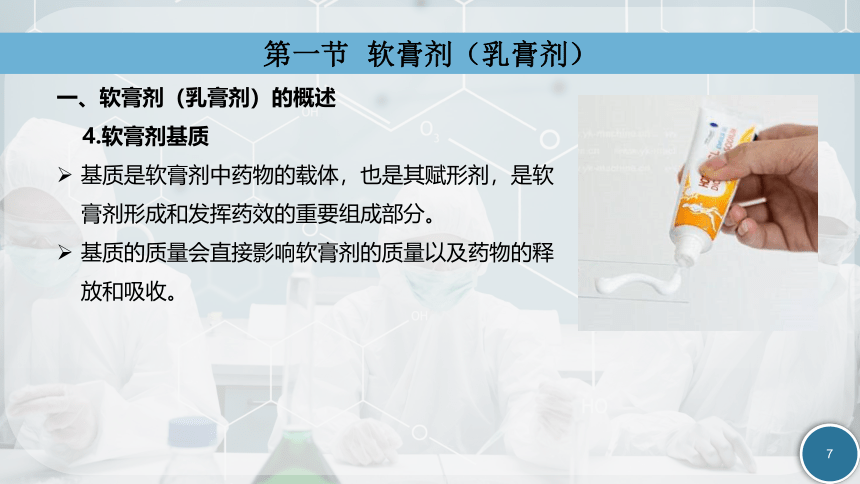 第一节 软膏剂（乳膏剂）

一、软膏剂（乳膏剂）的概述

4.软膏剂基质

➢ 基质是软膏剂中药物的载体，也是其赋形剂，是软膏剂形成和发挥药效的重要组成部分。

➢ 基质的质量会直接影响软膏剂的质量以及药物的释放和吸收。

7